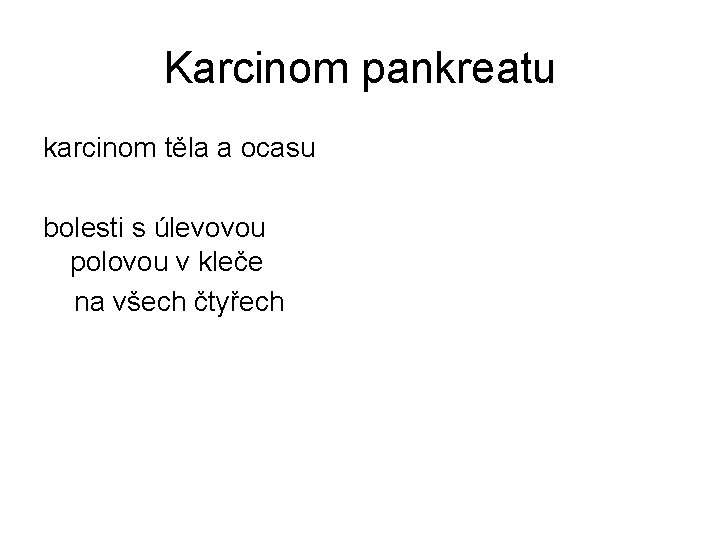 Karcinom pankreatu

karcinom těla a ocasu

bolesti s úlevovou polovou v kleče

na všech čtyřech